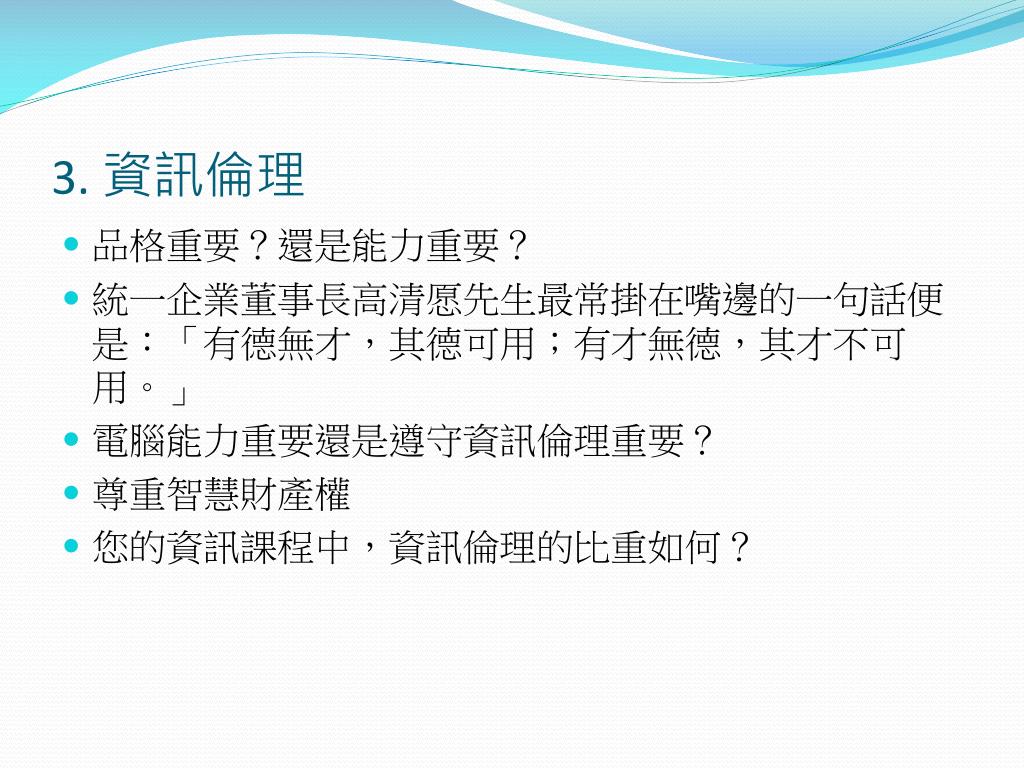 3. 資訊倫理

- 品格重要？還是能力重要？
- 統一企業董事長高清愿先生最常掛在嘴邊的一句話便是：「有德無才，其德可用；有才無德，其才不可用。」
- 電腦能力重要還是遵守資訊倫理重要？
- 尊重智慧財產權
- 您的資訊課程中，資訊倫理的比重如何？